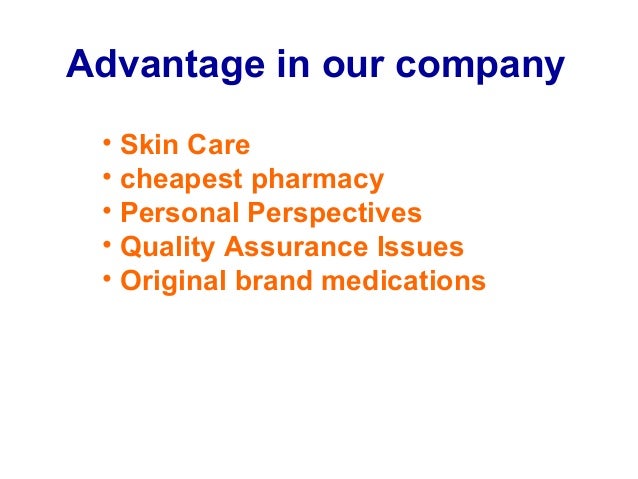 Advantage in our company

• Skin Care
• cheapest pharmacy
• Personal Perspectives
• Quality Assurance Issues
• Original brand medications